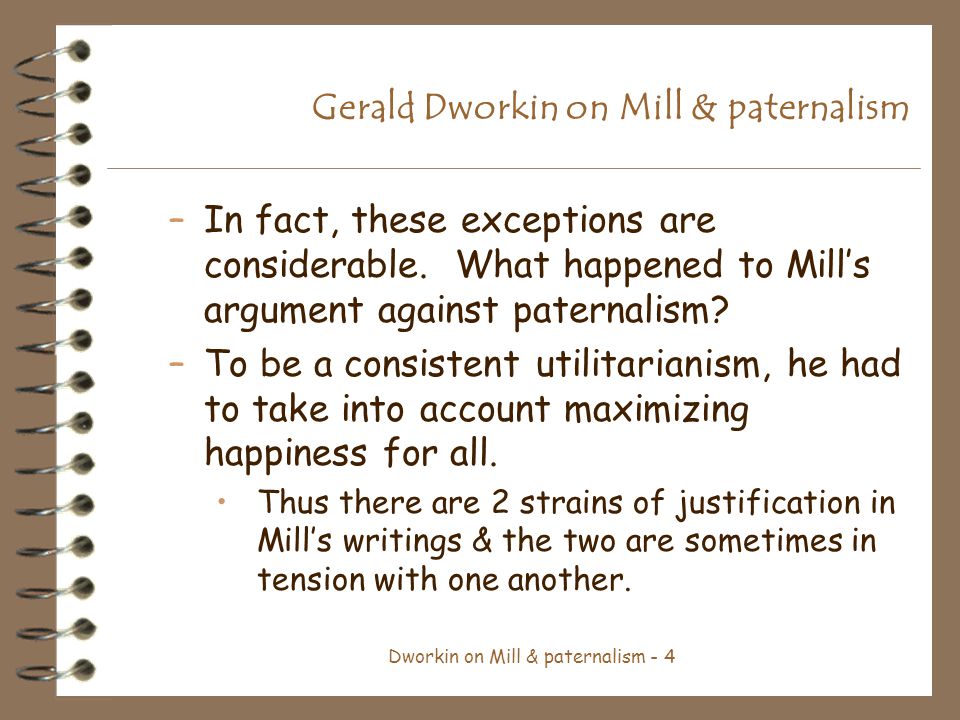 Gerald Dworkin on Mill & paternalism

– In fact, these exceptions are considerable. What happened to Mill's argument against paternalism?

– To be a consistent utilitarianism, he had to take into account maximizing happiness for all.

• Thus there are 2 strains of justification in Mill's writings & the two are sometimes in tension with one another.

Dworkin on Mill & paternalism - 4